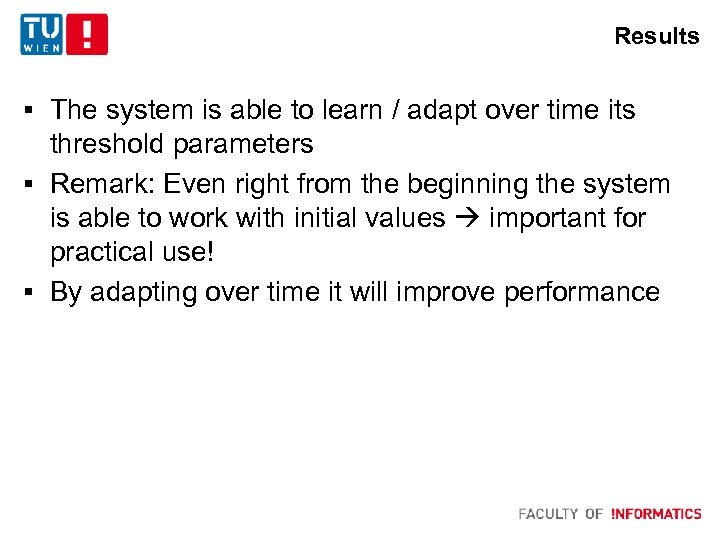 TU WIEN !

Results

▪ The system is able to learn / adapt over time its threshold parameters

▪ Remark: Even right from the beginning the system is able to work with initial values → important for practical use!

▪ By adapting over time it will improve performance

FACULTY OF !NFORMATICS